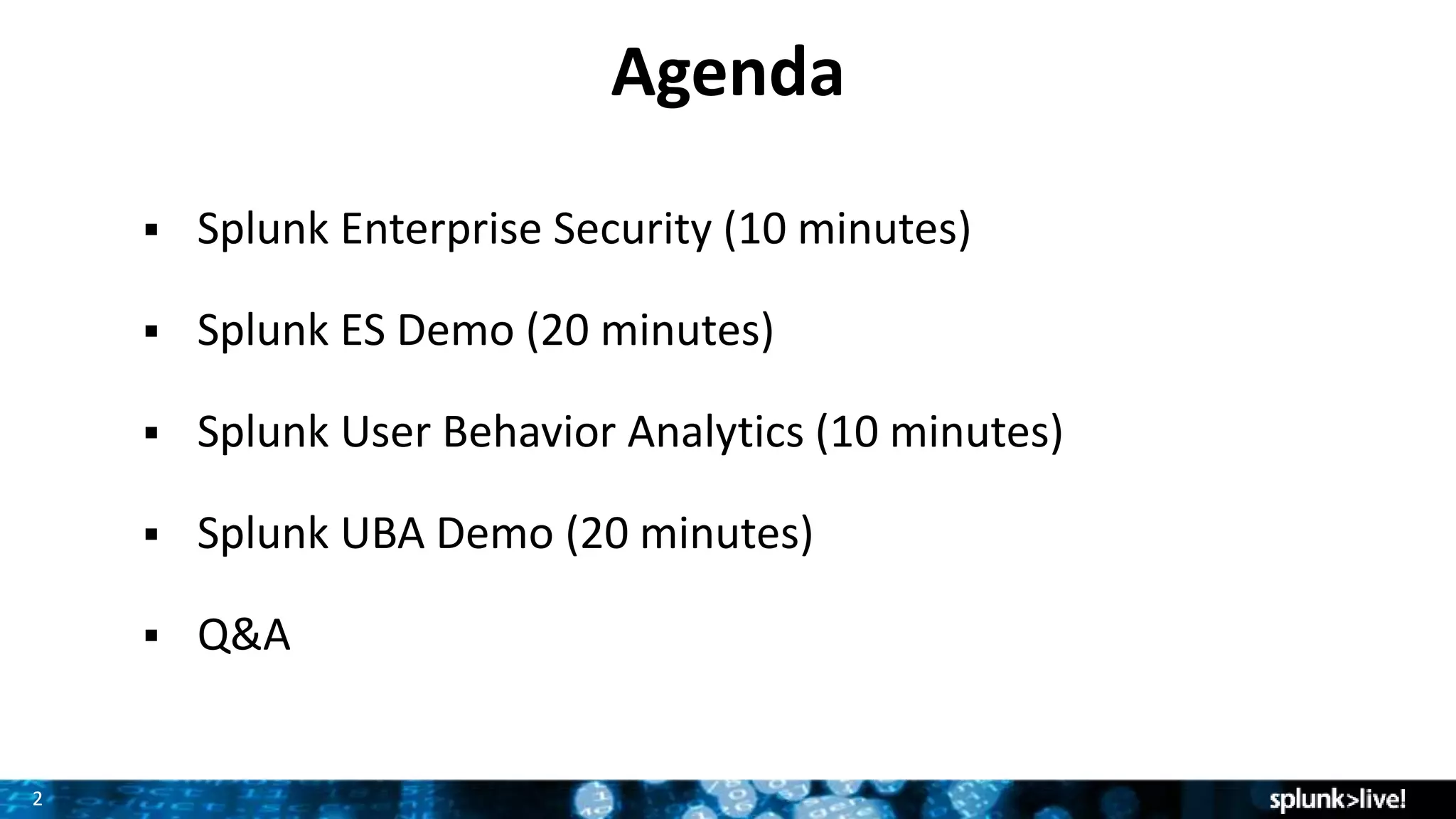 Agenda

▪ Splunk Enterprise Security (10 minutes)

▪ Splunk ES Demo (20 minutes)

▪ Splunk User Behavior Analytics (10 minutes)

▪ Splunk UBA Demo (20 minutes)

▪ Q&A

2

splunk>live!